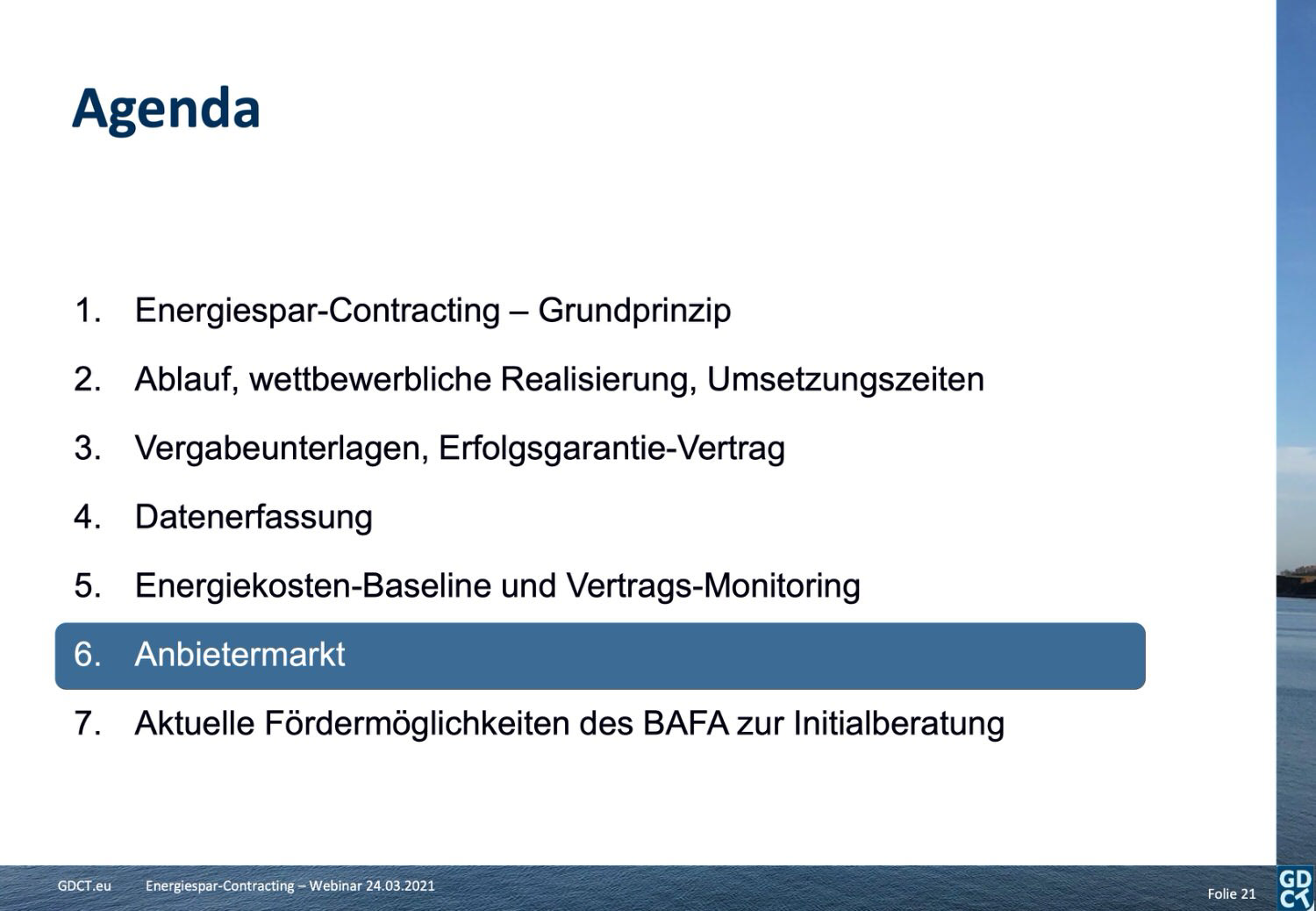 Agenda

1. Energiespar-Contracting – Grundprinzip
2. Ablauf, wettbewerbliche Realisierung, Umsetzungszeiten
3. Vergabeunterlagen, Erfolgsgarantie-Vertrag
4. Datenerfassung
5. Energiekosten-Baseline und Vertrags-Monitoring
6. Anbietermarkt
7. Aktuelle Fördermöglichkeiten des BAFA zur Initialberatung

GDCT.eu Energiespar-Contracting – Webinar 24.03.2021

Folie 21

GD
CT